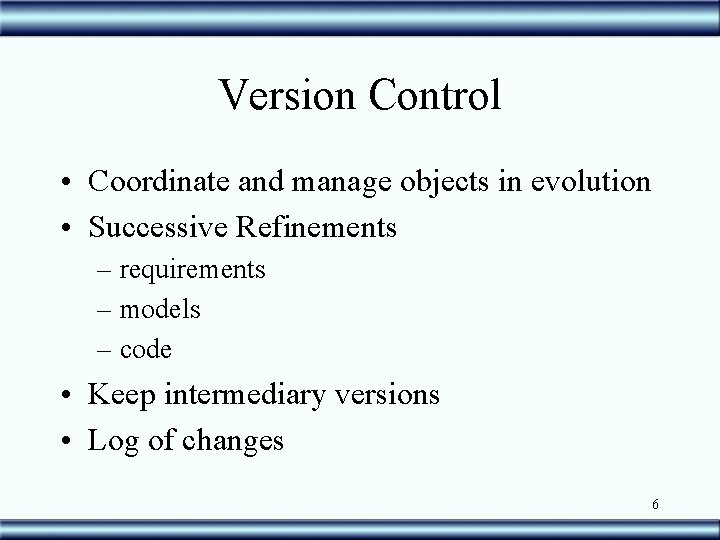 Version Control

• Coordinate and manage objects in evolution
• Successive Refinements
– requirements
– models
– code
• Keep intermediary versions
• Log of changes

6